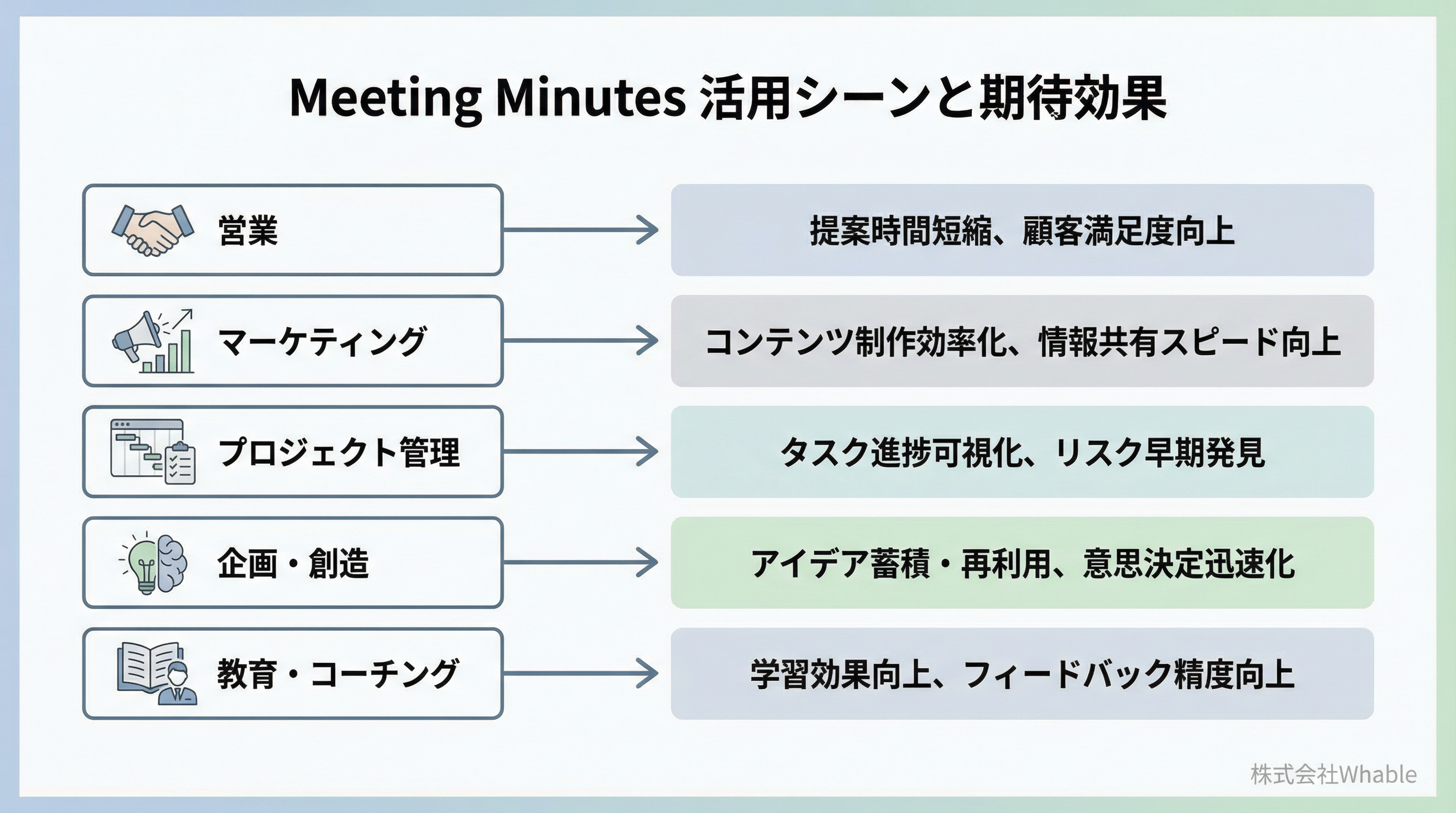 Meeting Minutes 活用シーンと期待効果

営業
提案時間短縮、顧客満足度向上

マーケティング
コンテンツ制作効率化、情報共有スピード向上

プロジェクト管理
タスク進捗可視化、リスク早期発見

企画・創造
アイデア蓄積・再利用、意思決定迅速化

教育・コーチング
学習効果向上、フィードバック精度向上

株式会社Whable